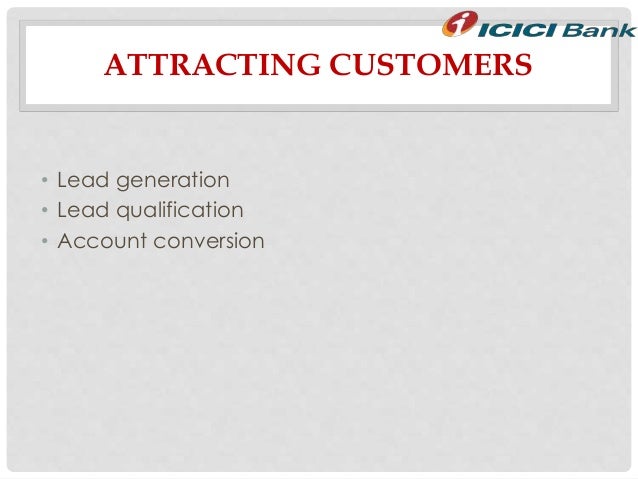 ICICI Bank

ATTRACTING CUSTOMERS

• Lead generation
• Lead qualification
• Account conversion